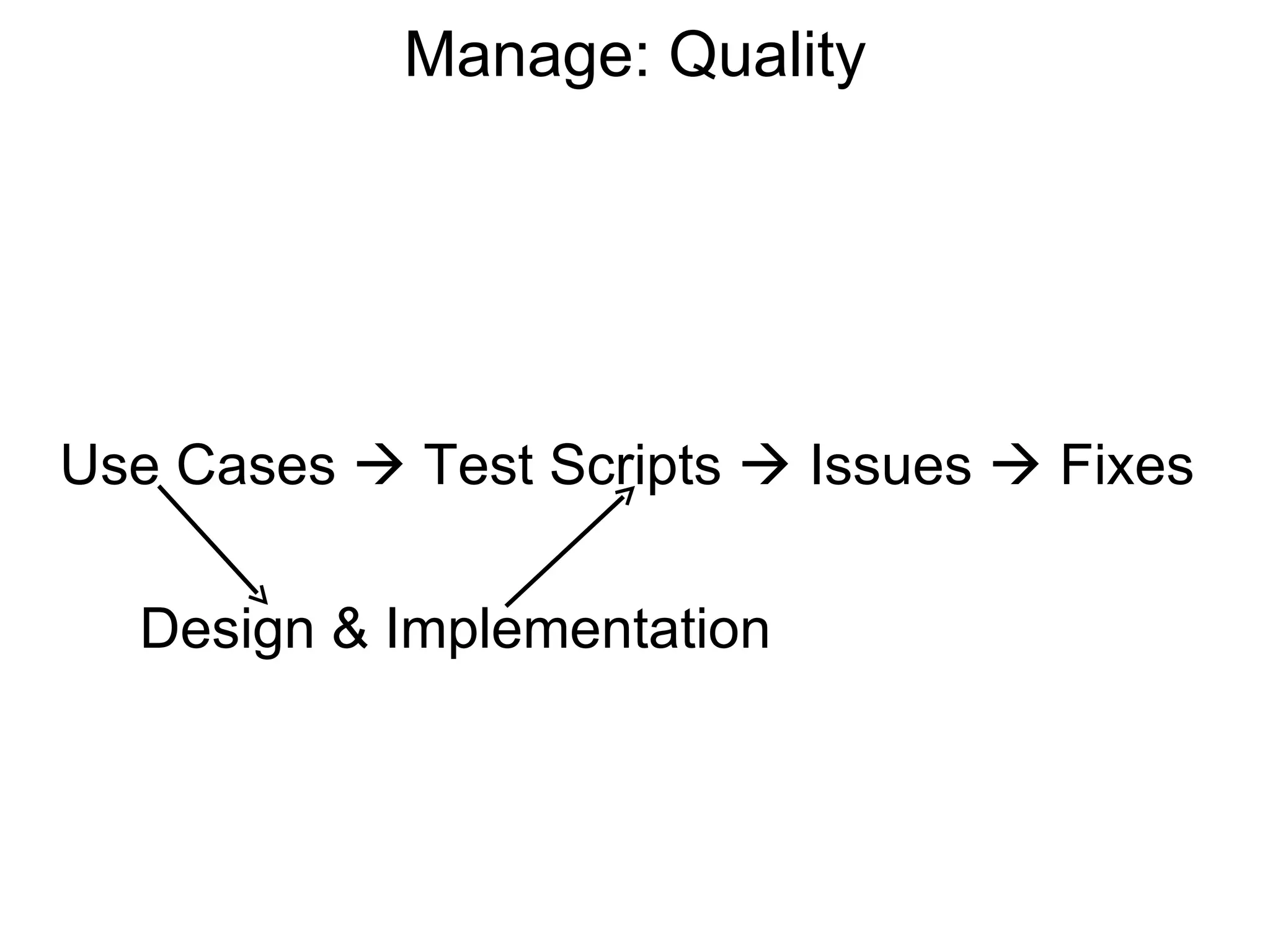 Manage: Quality

Use Cases → Test Scripts → Issues → Fixes

Design & Implementation